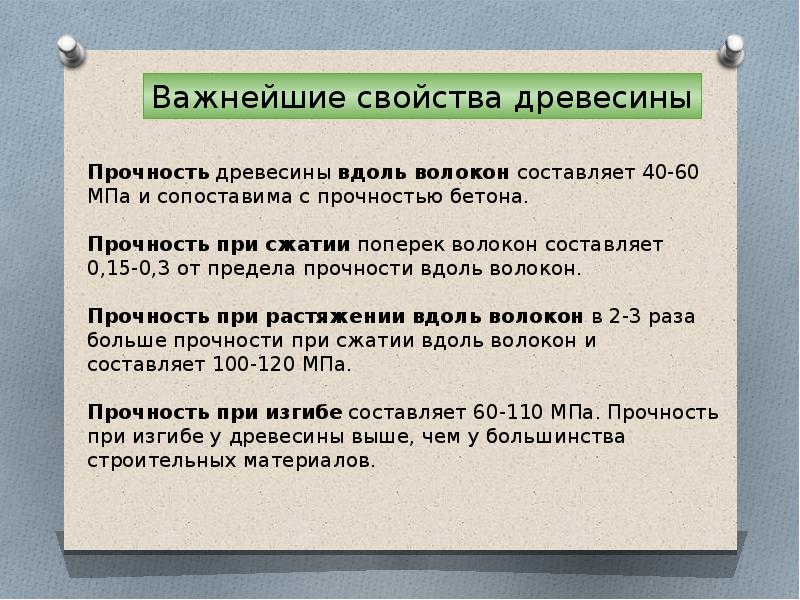 Важнейшие свойства древесины

Прочность древесины вдоль волокон составляет 40-60 МПа и сопоставима с прочностью бетона.

Прочность при сжатии поперек волокон составляет 0,15-0,3 от предела прочности вдоль волокон.

Прочность при растяжении вдоль волокон в 2-3 раза больше прочности при сжатии вдоль волокон и составляет 100-120 МПа.

Прочность при изгибе составляет 60-110 МПа. Прочность при изгибе у древесины выше, чем у большинства строительных материалов.